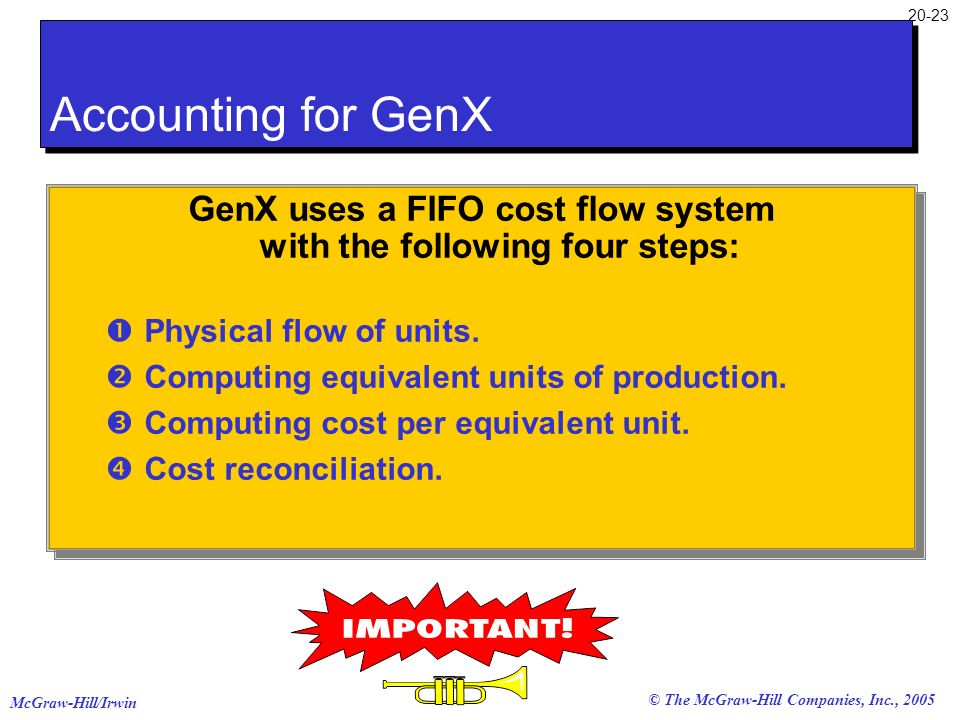 20-23

Accounting for GenX

GenX uses a FIFO cost flow system with the following four steps:

❶ Physical flow of units.
❷ Computing equivalent units of production.
❸ Computing cost per equivalent unit.
❹ Cost reconciliation.

IMPORTANT!

McGraw-Hill/Irwin

© The McGraw-Hill Companies, Inc., 2005